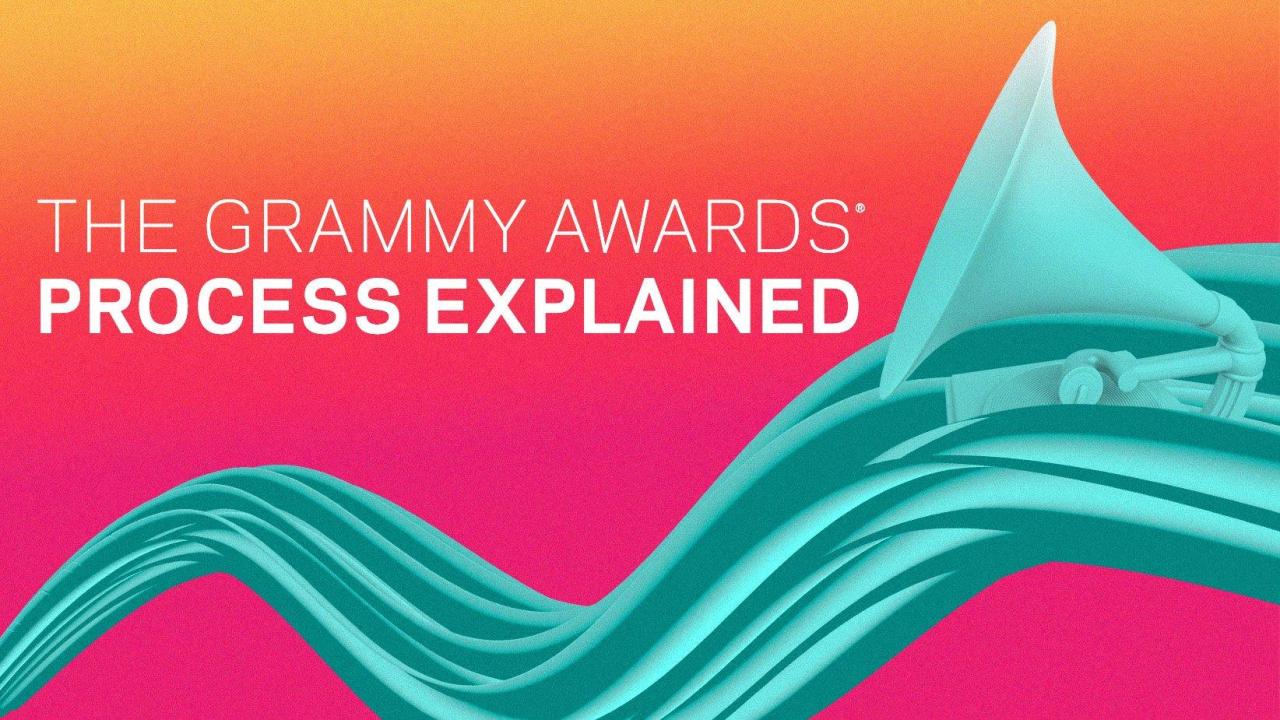 THE GRAMMY AWARDS®
PROCESS EXPLAINED